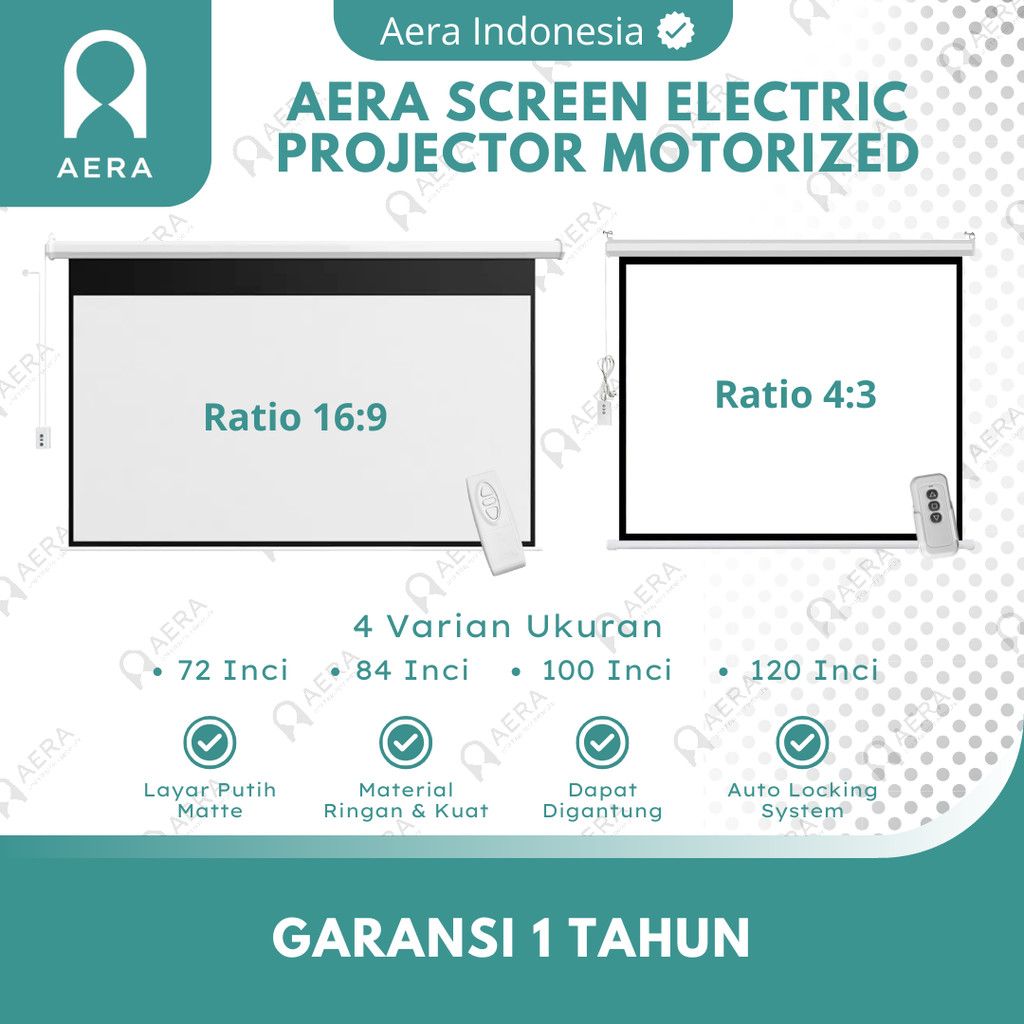 AERA

Aera Indonesia

AERA SCREEN ELECTRIC PROJECTOR MOTORIZED

Ratio 16:9

Ratio 4:3

4 Varian Ukuran

• 72 Inci • 84 Inci • 100 Inci • 120 Inci

Layar Putih Matte

Material Ringan & Kuat

Dapat Digantung

Auto Locking System

GARANSI 1 TAHUN